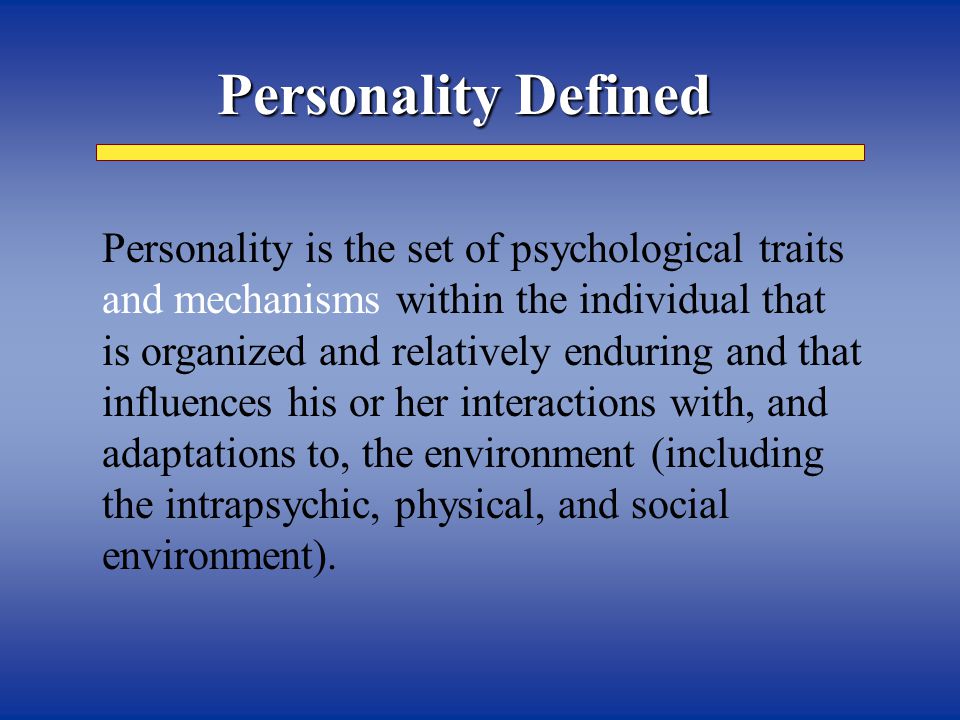 Personality Defined

Personality is the set of psychological traits and mechanisms within the individual that is organized and relatively enduring and that influences his or her interactions with, and adaptations to, the environment (including the intrapsychic, physical, and social environment).